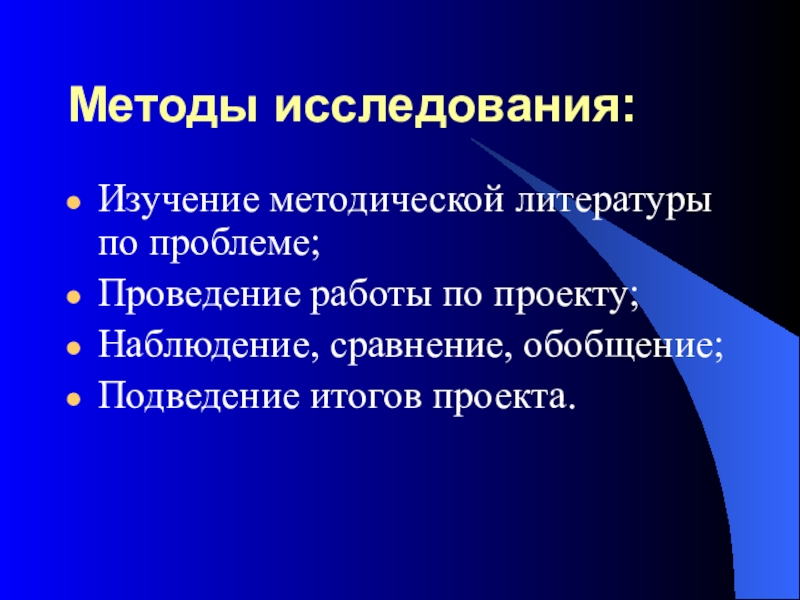 Методы исследования:

- Изучение методической литературы по проблеме;
- Проведение работы по проекту;
- Наблюдение, сравнение, обобщение;
- Подведение итогов проекта.